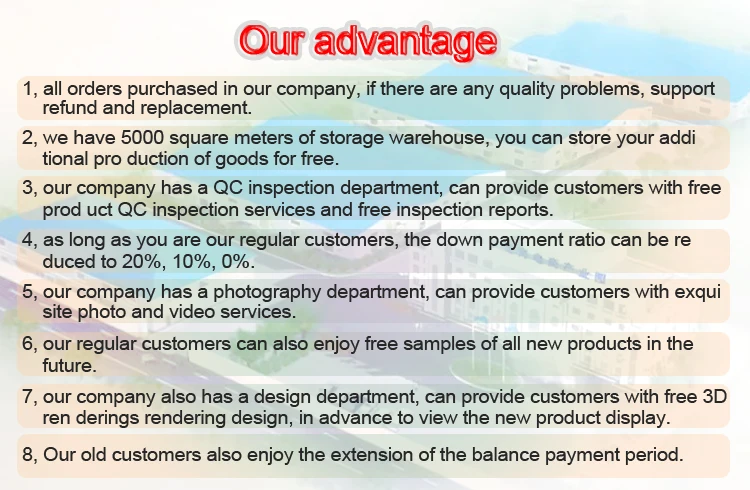 Our advantage

1, all orders purchased in our company, if there are any quality problems, support refund and replacement.

2, we have 5000 square meters of storage warehouse, you can store your addi tional pro duction of goods for free.

3, our company has a QC inspection department, can provide customers with free prod uct QC inspection services and free inspection reports.

4, as long as you are our regular customers, the down payment ratio can be re duced to 20%, 10%, 0%.

5, our company has a photography department, can provide customers with exqui site photo and video services.

6, our regular customers can also enjoy free samples of all new products in the future.

7, our company also has a design department, can provide customers with free 3D ren derings rendering design, in advance to view the new product display.

8, Our old customers also enjoy the extension of the balance payment period.